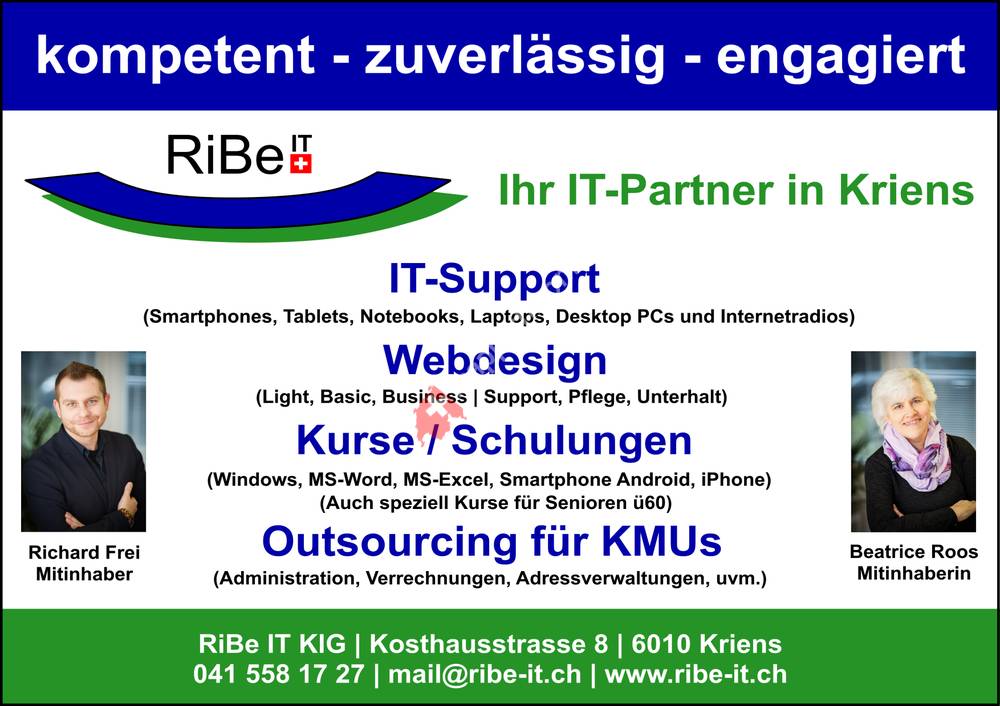 kompetent - zuverlässig - engagiert

RiBe IT

Ihr IT-Partner in Kriens

IT-Support
(Smartphones, Tablets, Notebooks, Laptops, Desktop PCs und Internetradios)

Webdesign
(Light, Basic, Business | Support, Pflege, Unterhalt)

Kurse / Schulungen
(Windows, MS-Word, MS-Excel, Smartphone Android, iPhone)
(Auch speziell Kurse für Senioren ü60)

Outsourcing für KMUs
(Administration, Verrechnungen, Adressverwaltungen, uvm.)

Richard Frei
Mitinhaber

Beatrice Roos
Mitinhaberin

RiBe IT KIG | Kosthausstrasse 8 | 6010 Kriens
041 558 17 27 | mail@ribe-it.ch | www.ribe-it.ch